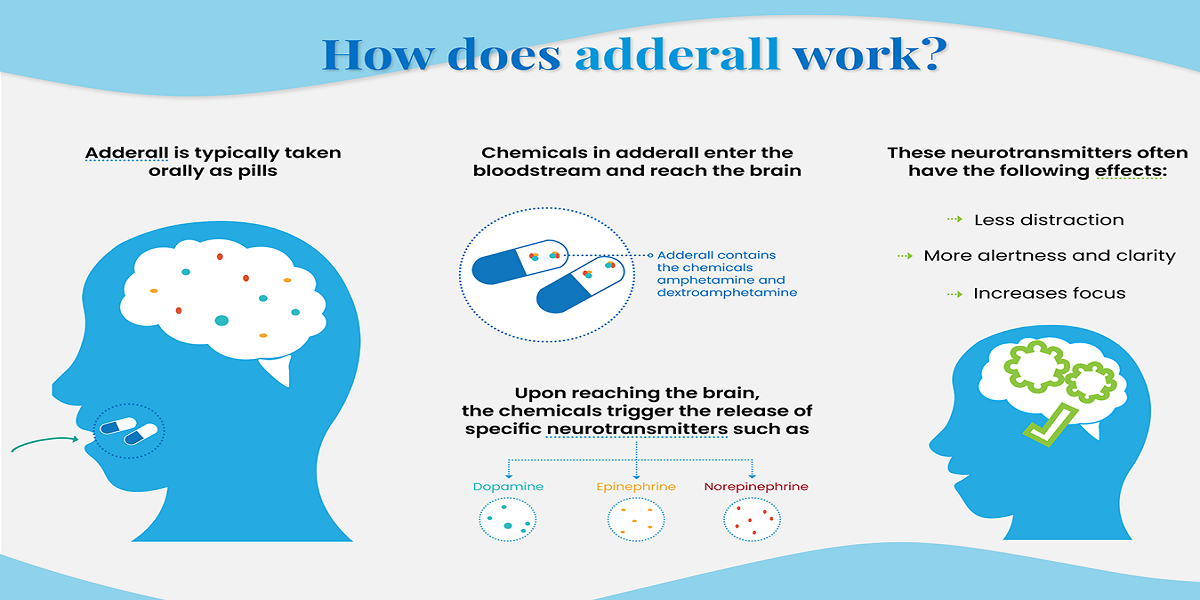 How does adderall work?

Adderall is typically taken orally as pills

Chemicals in adderall enter the bloodstream and reach the brain

Adderall contains the chemicals amphetamine and dextroamphetamine

Upon reaching the brain, the chemicals trigger the release of specific neurotransmitters such as

Dopamine

Epinephrine

Norepinephrine

These neurotransmitters often have the following effects:

Less distraction

More alertness and clarity

Increases focus